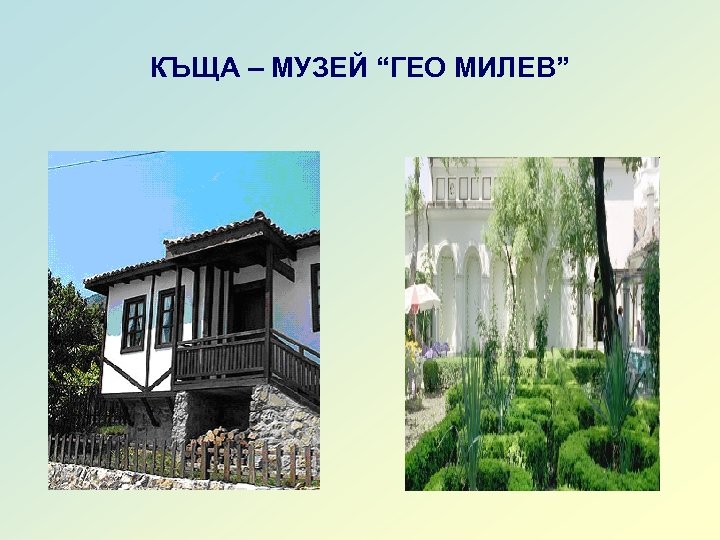 КЪЩА – МУЗЕЙ “ГЕО МИЛЕВ”